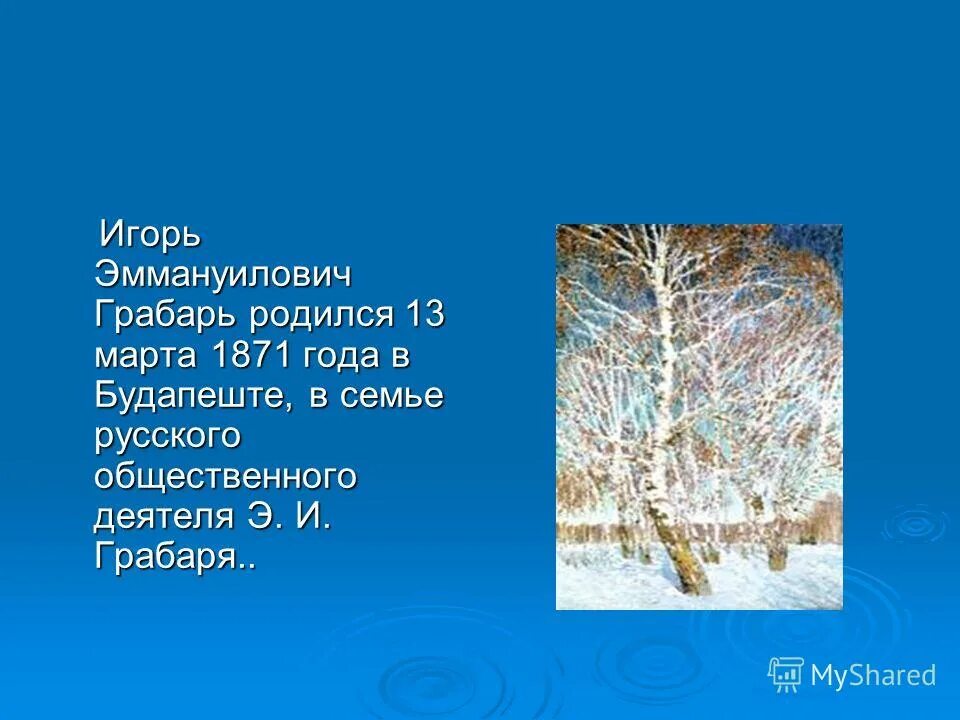 Игорь Эммануилович Грабарь родился 13 марта 1871 года в Будапеште, в семье русского общественного деятеля Э. И. Грабаря..

MyShared